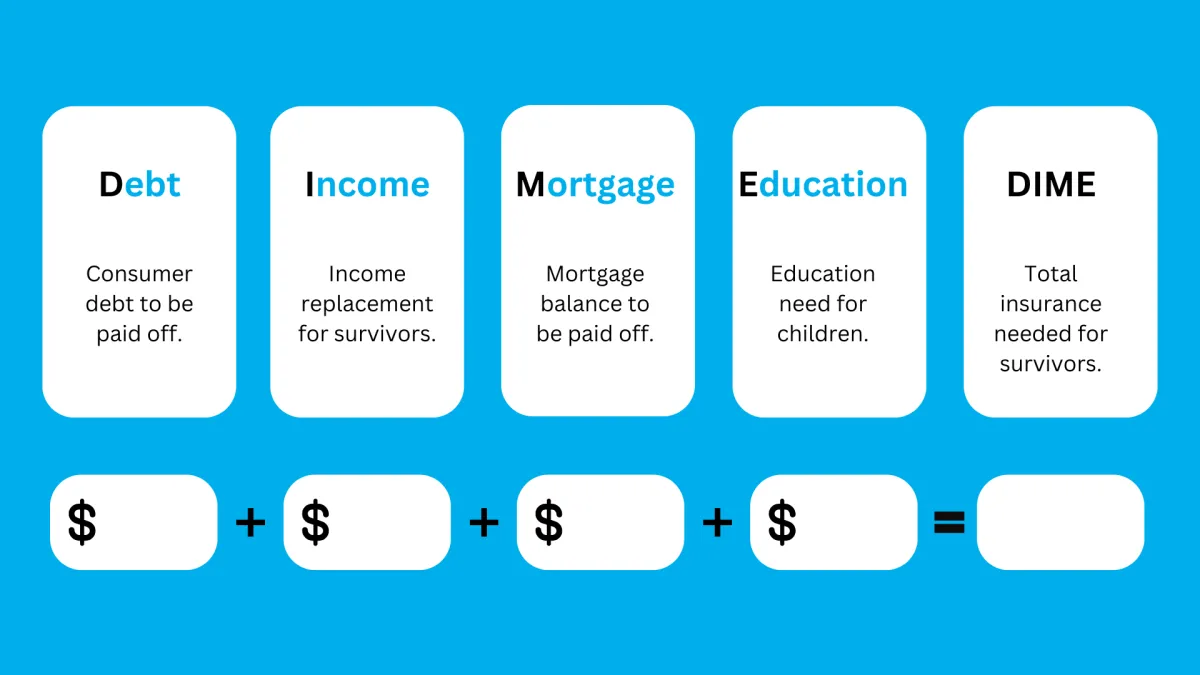 Debt

Consumer debt to be paid off.

Income

Income replacement for survivors.

Mortgage

Mortgage balance to be paid off.

Education

Education need for children.

DIME

Total insurance needed for survivors.

\$ + \$ + \$ + \$ =